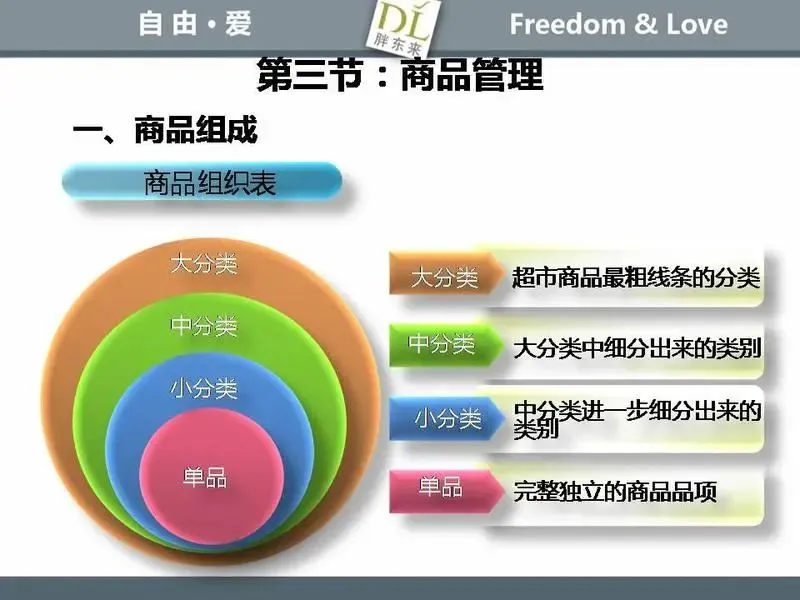 自由·爱

DL
胖东来

Freedom & Love

第三节：商品管理

一、商品组成

商品组织表

大分类

中分类

小分类

单品

大分类 超市商品最粗线条的分类

中分类 大分类中细分出来的类别

小分类 中分类进一步细分出来的类别

单品 完整独立的商品品项